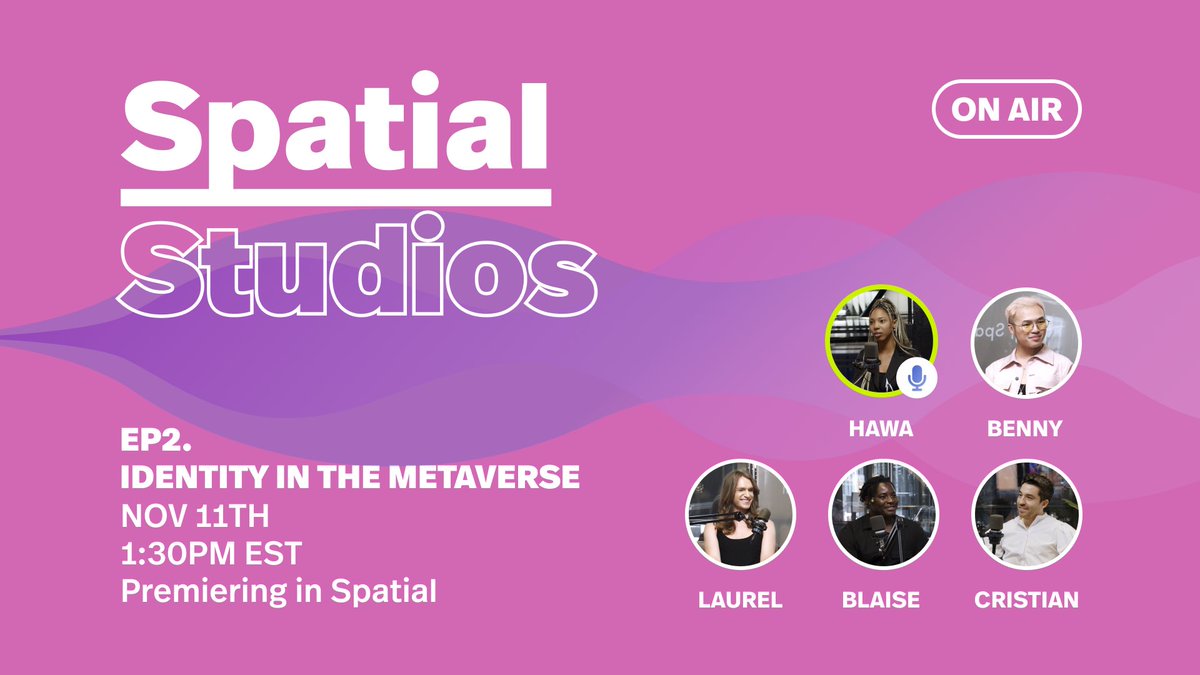 Spatial Studios

ON AIR

EP2.
IDENTITY IN THE METAVERSE
NOV 11TH
1:30PM EST
Premiering in Spatial

HAWA
BENNY
LAUREL
BLAISE
CRISTIAN